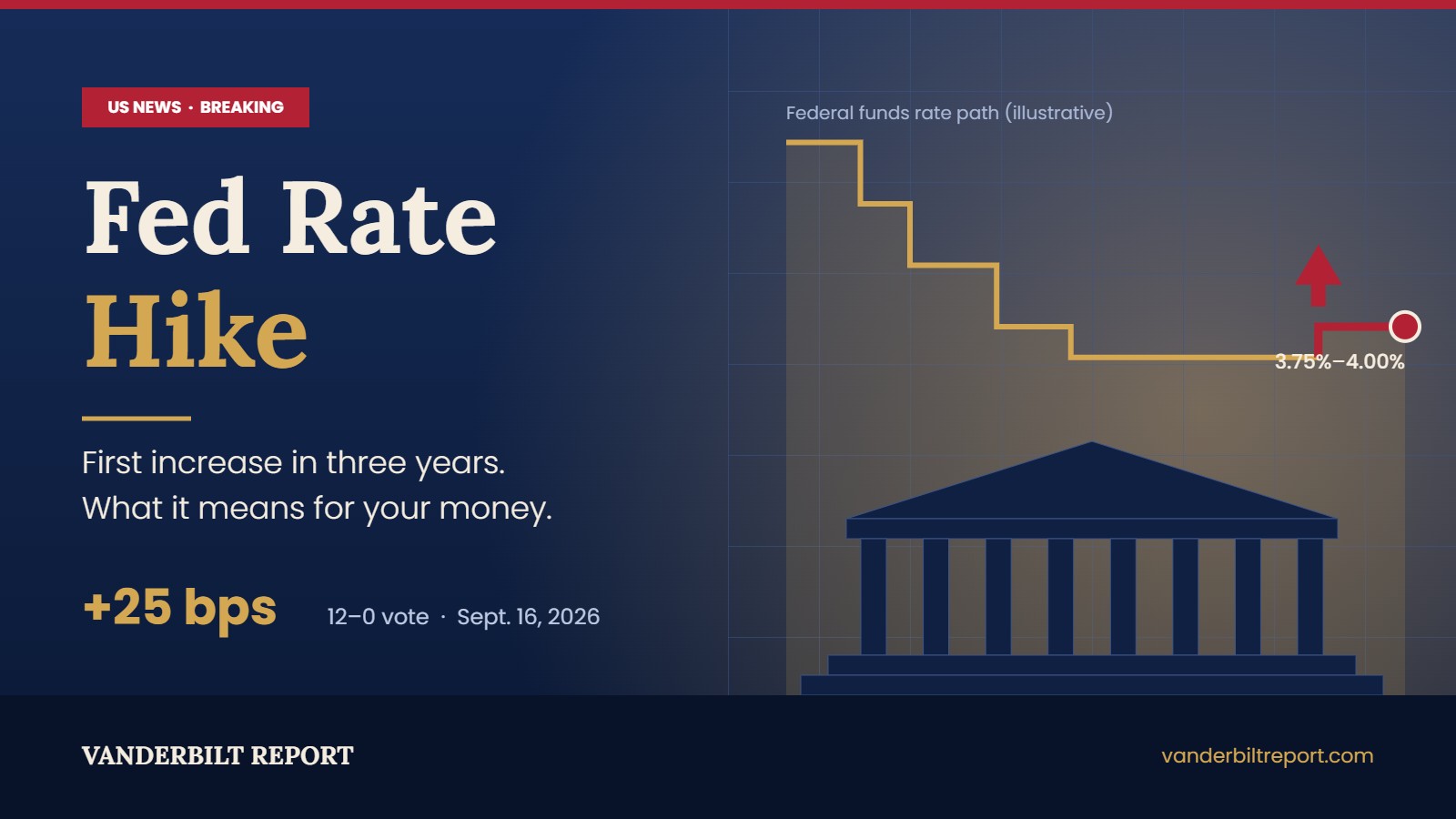 US NEWS · BREAKING

Fed Rate Hike

First increase in three years. What it means for your money.

+25 bps

12–0 vote · Sept. 16, 2026

Federal funds rate path (illustrative)

3.75%–4.00%

VANDERBILT REPORT

vanderbiltreport.com